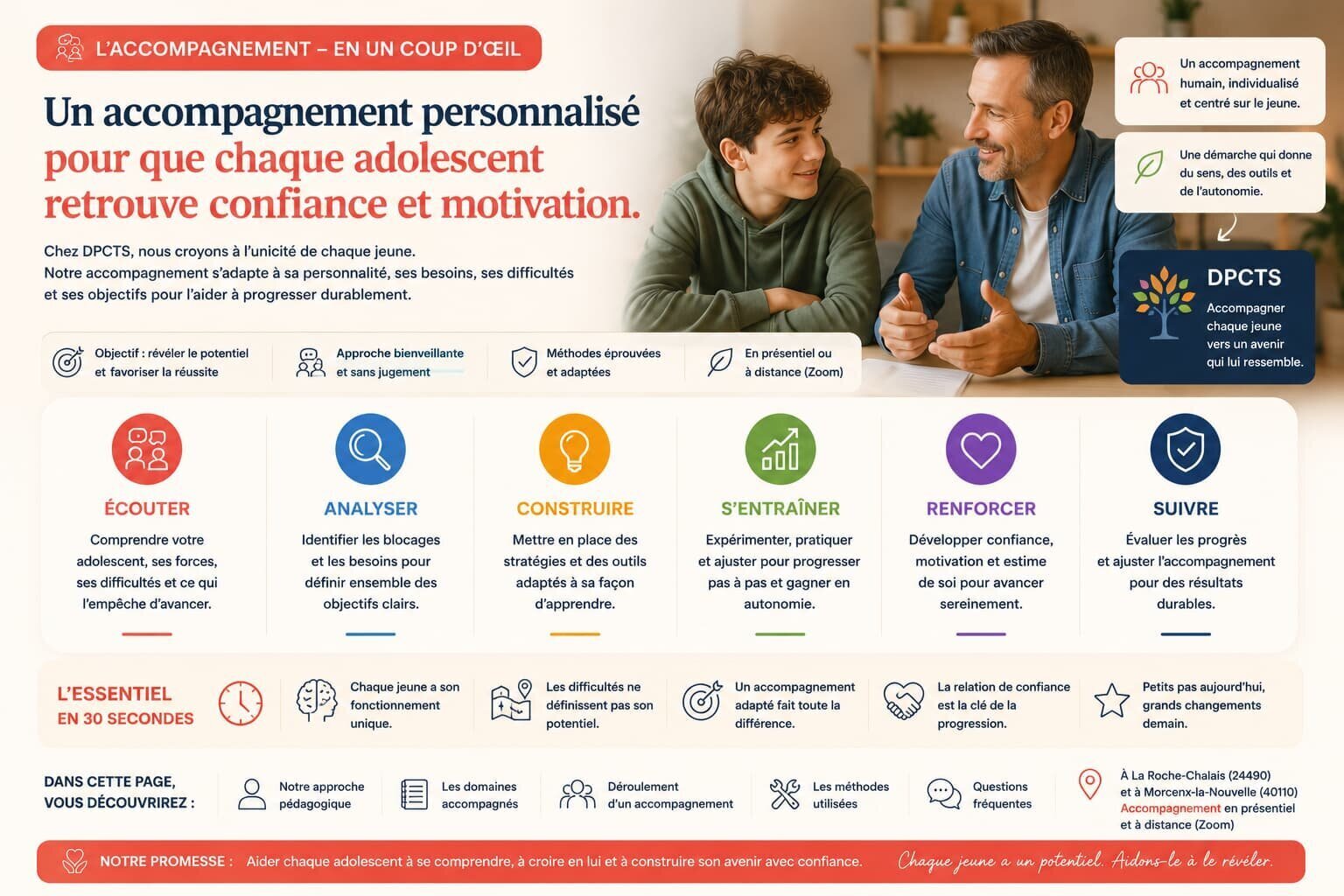 L'ACCOMPAGNEMENT – EN UN COUP D'ŒIL

Un accompagnement personnalisé pour que chaque adolescent retrouve confiance et motivation.

Chez DPCTS, nous croyons à l'unicité de chaque jeune. Notre accompagnement s'adapte à sa personnalité, ses besoins, ses difficultés et ses objectifs pour l'aider à progresser durablement.

Un accompagnement humain, individualisé et centré sur le jeune.

Une démarche qui donne du sens, des outils et de l'autonomie.

DPCTS
Accompagner chaque jeune vers un avenir qui lui ressemble.

Objectif : révéler le potentiel et favoriser la réussite

Approche bienveillante et sans jugement

Méthodes éprouvées et adaptées

En présentiel ou à distance (Zoom)

ÉCOUTER
Comprendre votre adolescent, ses forces, ses difficultés et ce qui l'empêche d'avancer.

ANALYSER
Identifier les blocages et les besoins pour définir ensemble des objectifs clairs.

CONSTRUIRE
Mettre en place des stratégies et des outils adaptés à sa façon d'apprendre.

S'ENTRAÎNER
Expérimenter, pratiquer et ajuster pour progresser pas à pas et gagner en autonomie.

RENFORCER
Développer confiance, motivation et estime de soi pour avancer sereinement.

SUIVRE
Évaluer les progrès et ajuster l'accompagnement pour des résultats durables.

L'ESSENTIEL EN 30 SECONDES

Chaque jeune a son fonctionnement unique.

Les difficultés ne définissent pas son potentiel.

Un accompagnement adapté fait toute la différence.

La relation de confiance est la clé de la progression.

Petits pas aujourd'hui, grands changements demain.

DANS CETTE PAGE, VOUS DÉCOUVRIREZ :

Notre approche pédagogique

Les domaines accompagnés

Déroulement d'un accompagnement

Les méthodes utilisées

Questions fréquentes

À La Roche-Chalais (24490) et à Morcenx-la-Nouvelle (40110) Accompagnement en présentiel et à distance (Zoom)

NOTRE PROMESSE : Aider chaque adolescent à se comprendre, à croire en lui et à construire son avenir avec confiance.

Chaque jeune a un potentiel. Aidons-le à le révéler.